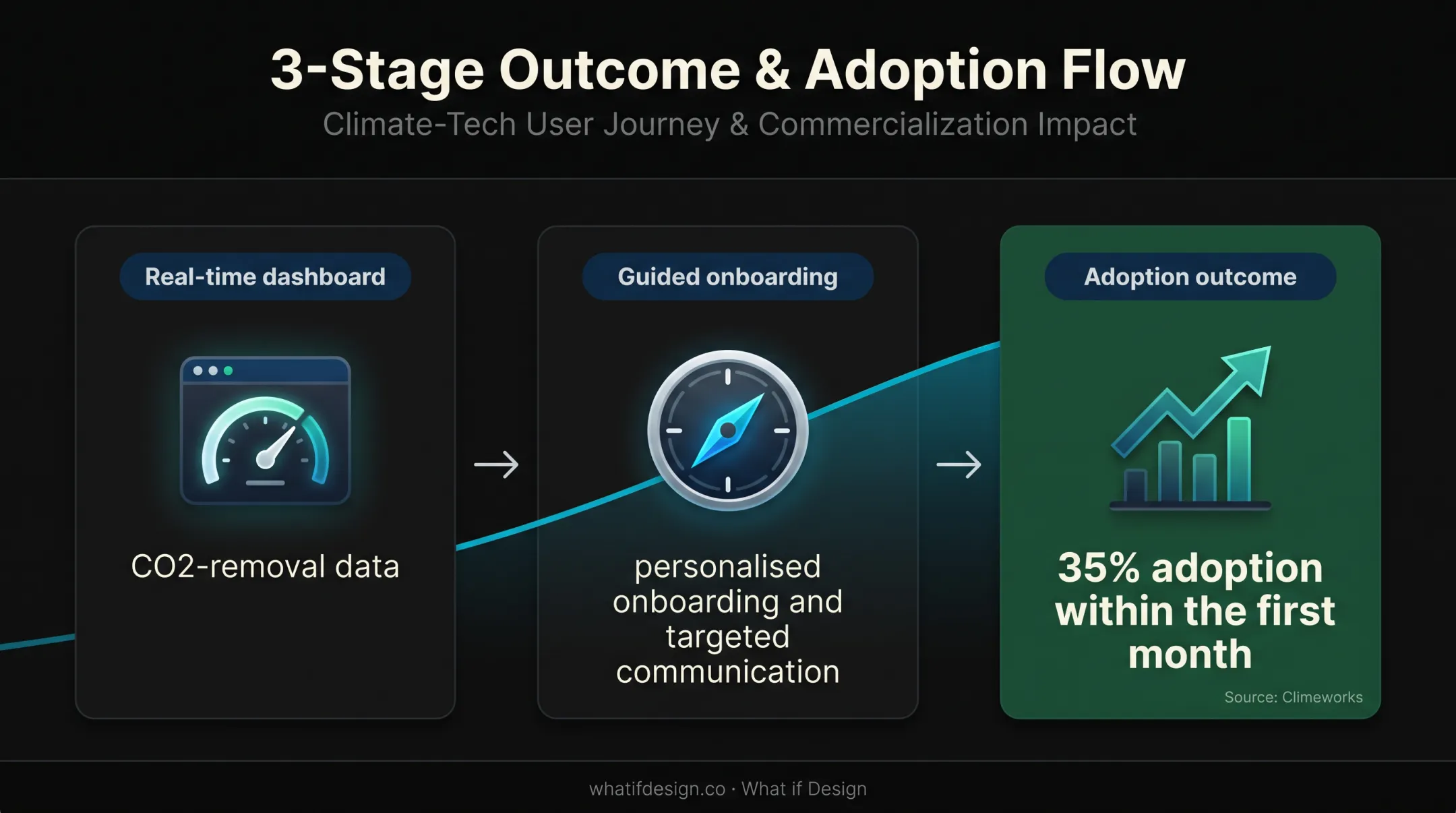 3-Stage Outcome & Adoption Flow

Climate-Tech User Journey & Commercialization Impact

Real-time dashboard

CO2-removal data

→

Guided onboarding

personalised onboarding and targeted communication

→

Adoption outcome

35% adoption within the first month

Source: Climeworks

whatifdesign.co · What if Design